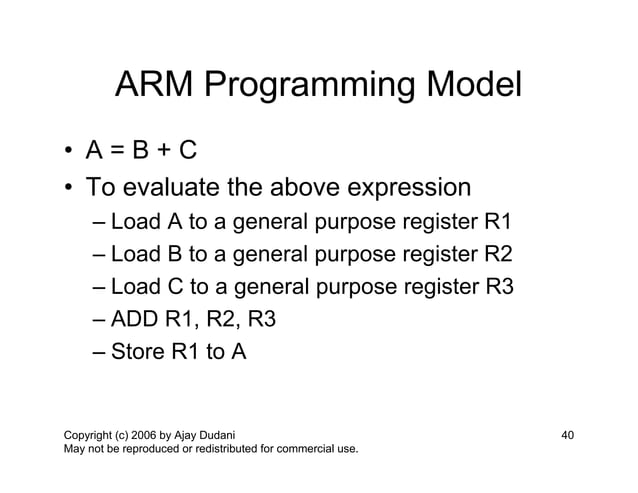 ARM Programming Model

• A = B + C
• To evaluate the above expression
– Load A to a general purpose register R1
– Load B to a general purpose register R2
– Load C to a general purpose register R3
– ADD R1, R2, R3
– Store R1 to A

Copyright (c) 2006 by Ajay Dudani
May not be reproduced or redistributed for commercial use.

40